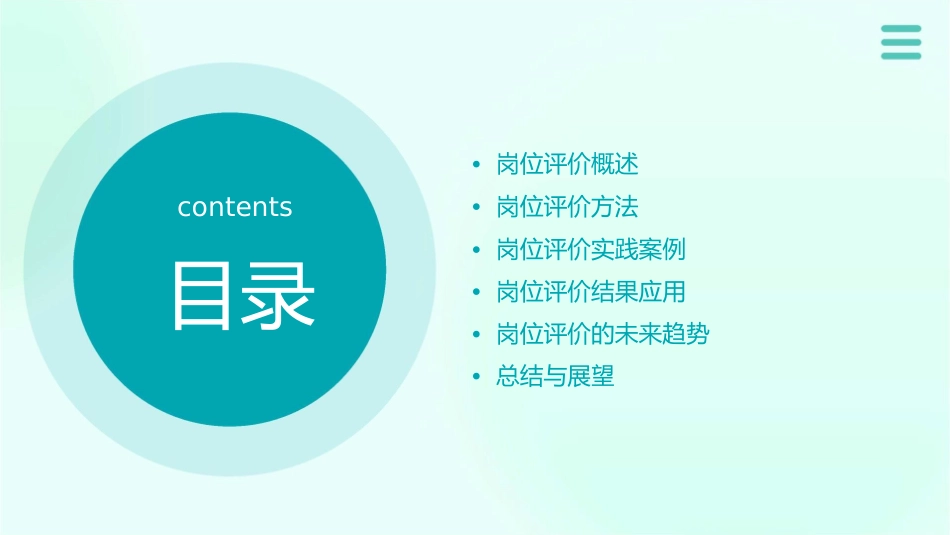 contents

目录

• 岗位评价概述
• 岗位评价方法
• 岗位评价实践案例
• 岗位评价结果应用
• 岗位评价的未来趋势
• 总结与展望